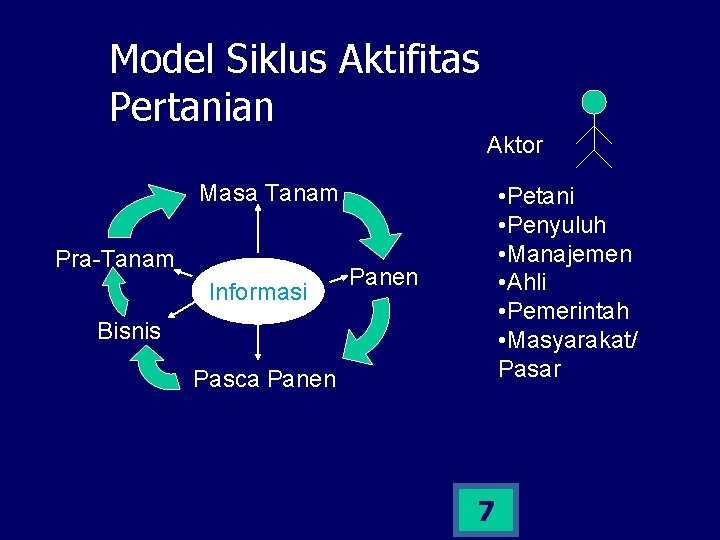 Model Siklus Aktifitas Pertanian

Masa Tanam

Pra-Tanam

Informasi

Panen

Bisnis

Pasca Panen

Aktor

•Petani
•Penyuluh
•Manajemen
•Ahli
•Pemerintah
•Masyarakat/ Pasar

7